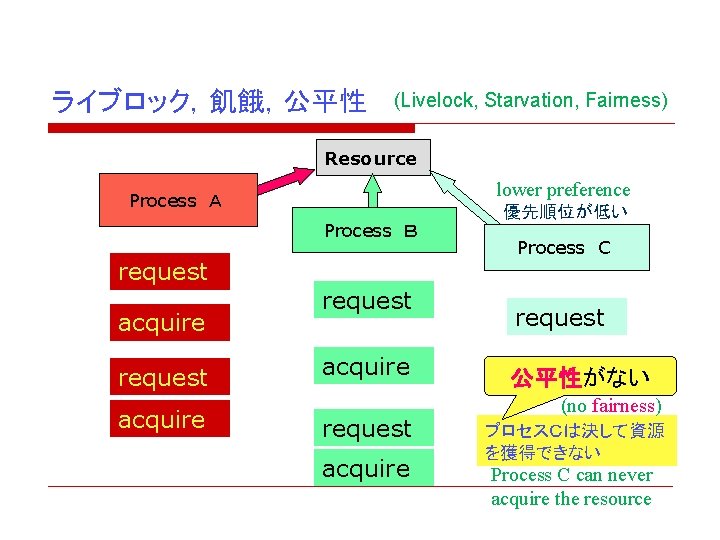 ライブロック, 飢餓, 公平性 (Livelock, Starvation, Fairness)

Resource

Process A

Process B

lower preference
優先順位が低い

Process C

request

acquire

request

acquire

request

acquire

request

acquire

request

公平性がない

(no fairness)

プロセスCは決して資源を獲得できない

Process C can never acquire the resource